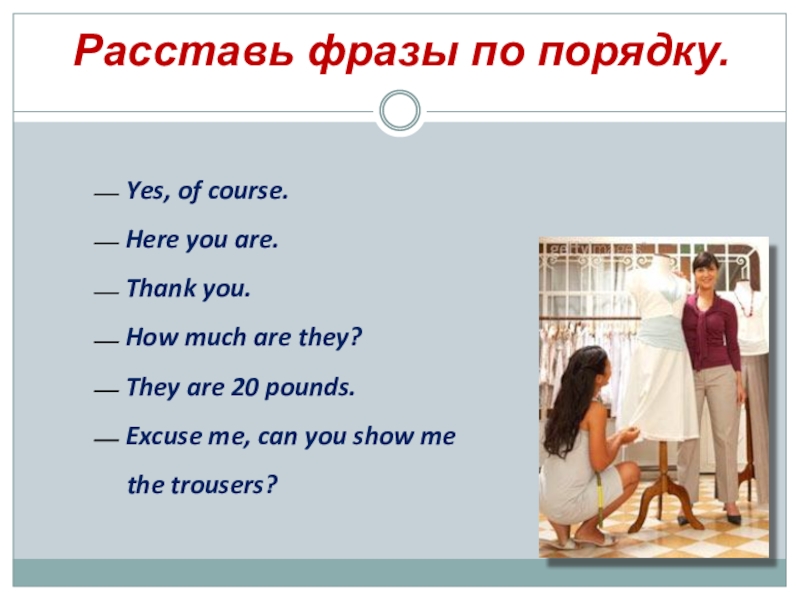 Расставь фразы по порядку.

— Yes, of course.

— Here you are.

— Thank you.

— How much are they?

— They are 20 pounds.

— Excuse me, can you show me the trousers?

gettyimages